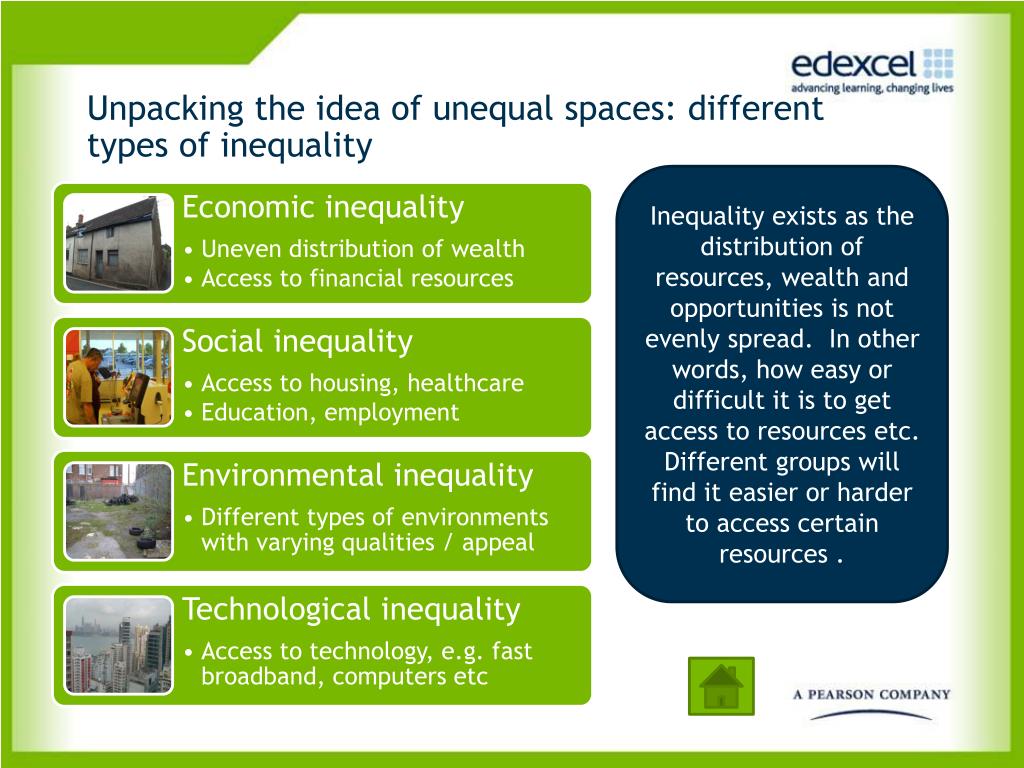 edexcel
advancing learning, changing lives

Unpacking the idea of unequal spaces: different types of inequality

Economic inequality
• Uneven distribution of wealth
• Access to financial resources

Social inequality
• Access to housing, healthcare
• Education, employment

Environmental inequality
• Different types of environments with varying qualities / appeal

Technological inequality
• Access to technology, e.g. fast broadband, computers etc

Inequality exists as the distribution of resources, wealth and opportunities is not evenly spread. In other words, how easy or difficult it is to get access to resources etc. Different groups will find it easier or harder to access certain resources .

A PEARSON COMPANY